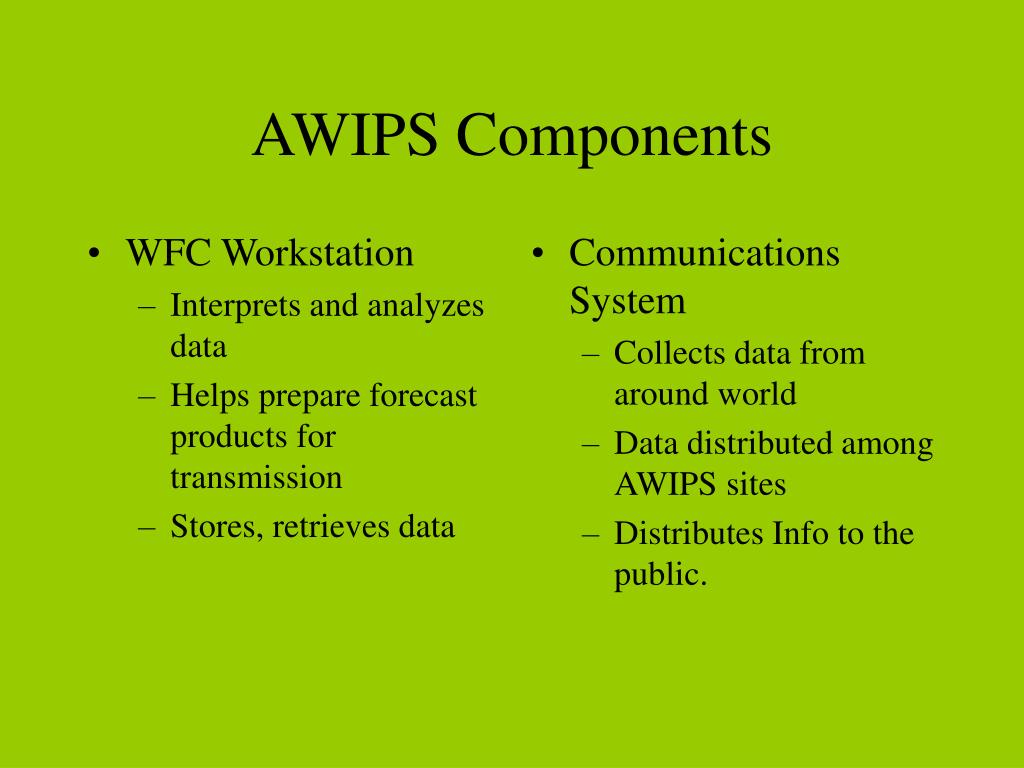 AWIPS Components

• WFC Workstation
– Interprets and analyzes data
– Helps prepare forecast products for transmission
– Stores, retrieves data

• Communications System
– Collects data from around world
– Data distributed among AWIPS sites
– Distributes Info to the public.